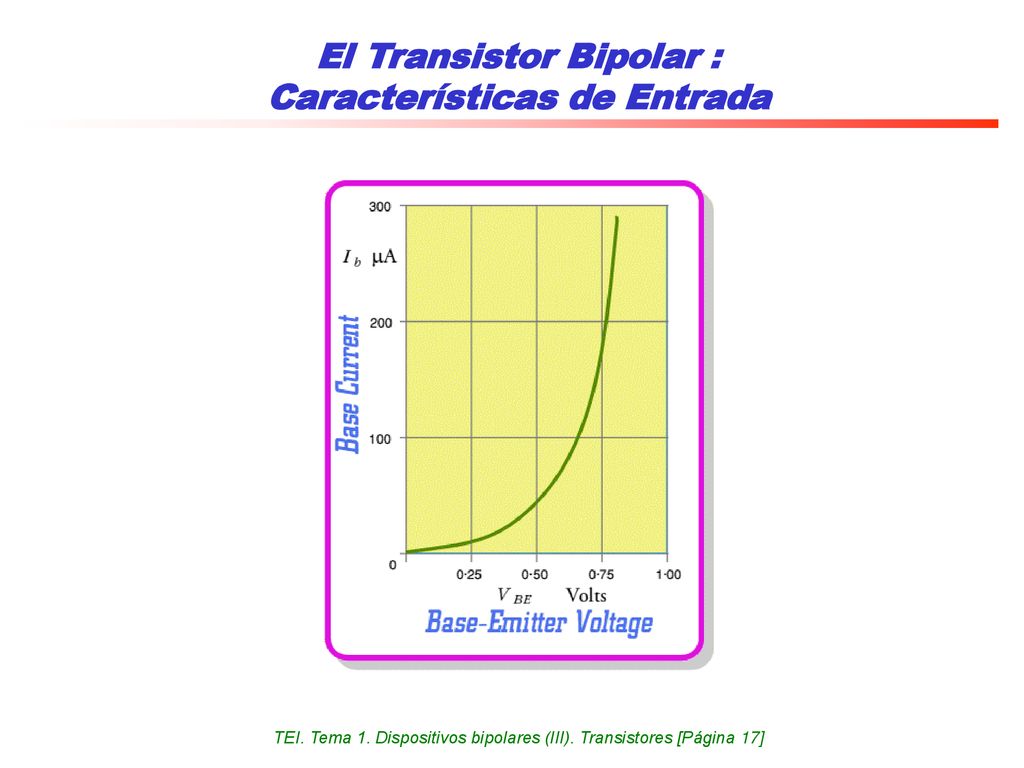 El Transistor Bipolar :
Características de Entrada

300

$I_b$ μA

200

Base Current

100

0

0·25

0·50

0·75

1·00

$V_{BE}$ Volts

Base-Emitter Voltage

TEI. Tema 1. Dispositivos bipolares (III). Transistores [Página 17]